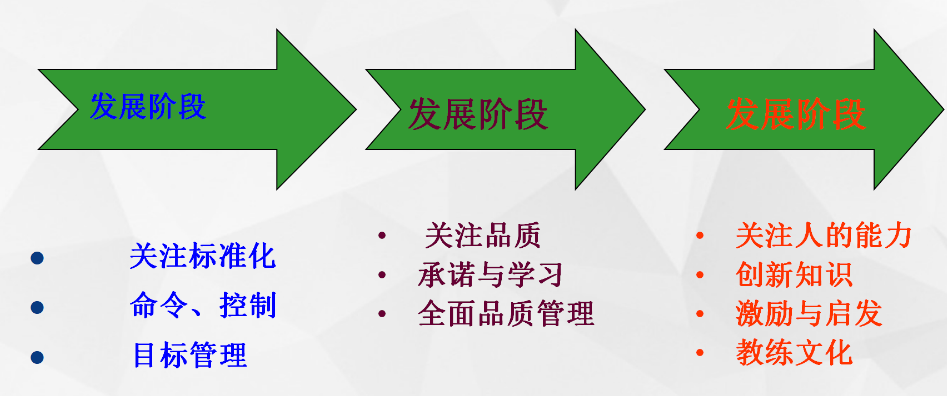 发展阶段

发展阶段

发展阶段

• 关注标准化
• 命令、控制
• 目标管理

• 关注品质
• 承诺与学习
• 全面品质管理

• 关注人的能力
• 创新知识
• 激励与启发
• 教练文化